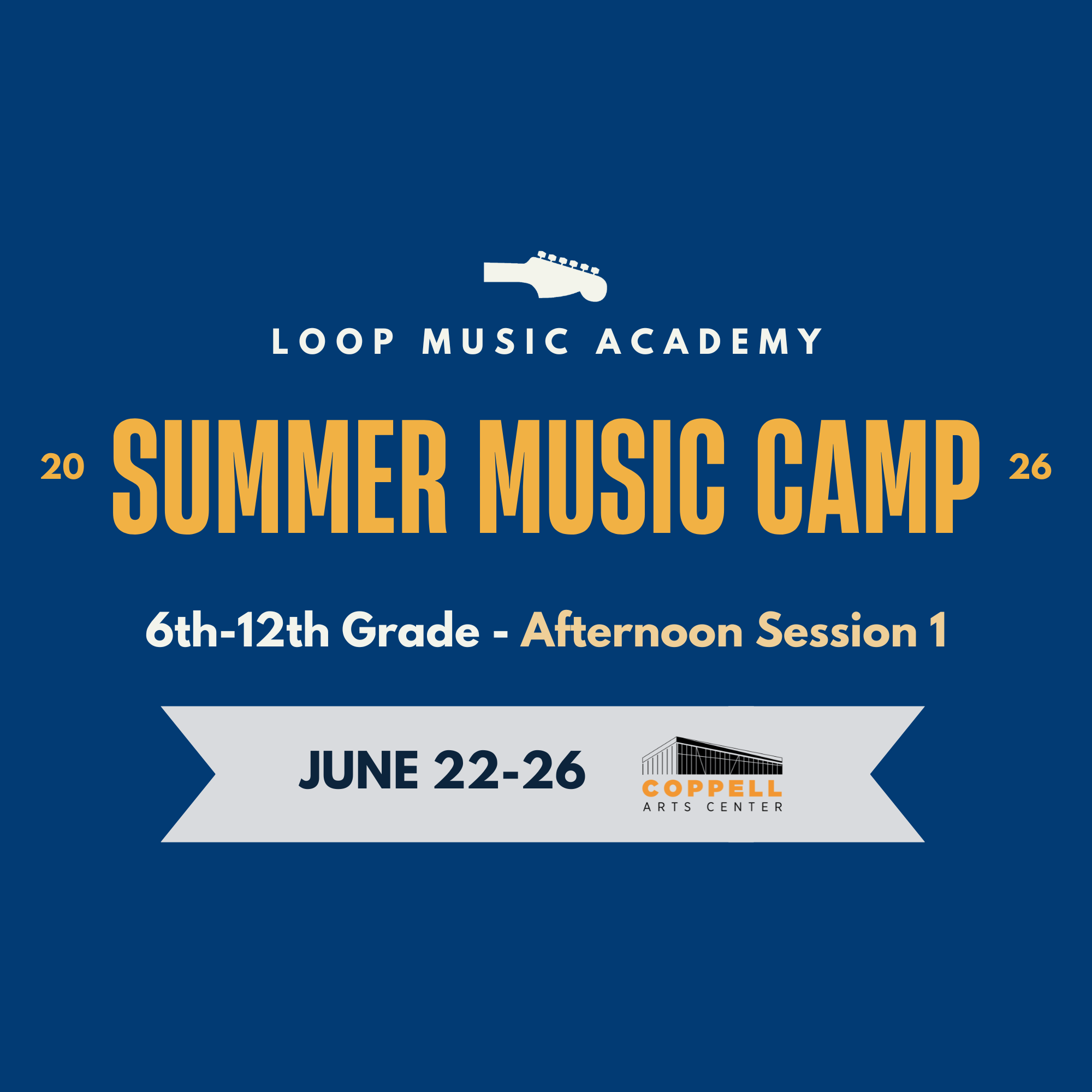 LOOP MUSIC ACADEMY

20 SUMMER MUSIC CAMP 26

6th-12th Grade - Afternoon Session 1

JUNE 22-26

COPPELL
ARTS CENTER